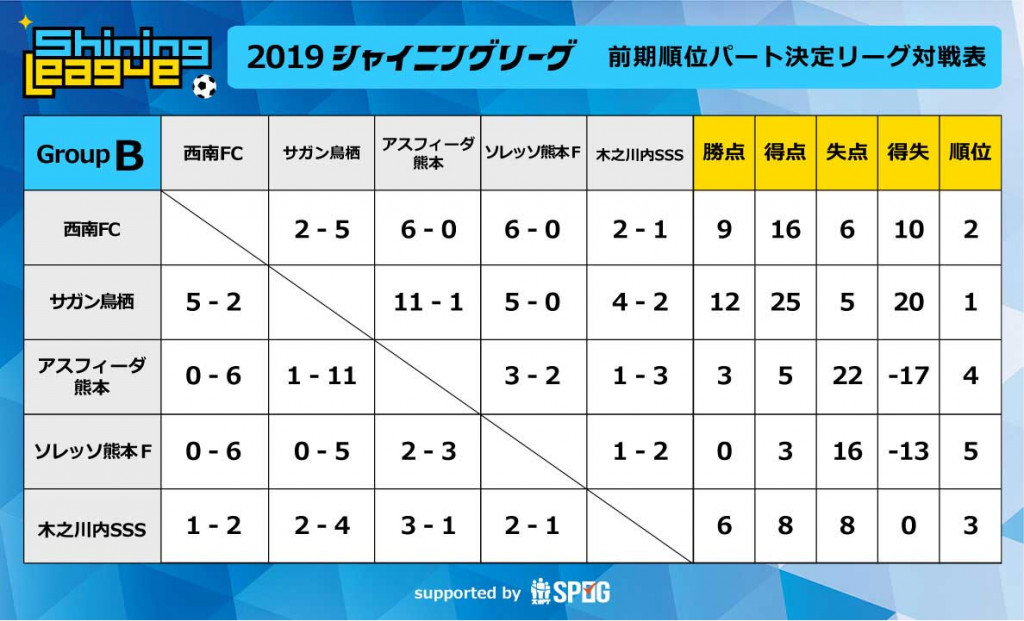 Shining League

2019 シャイニングリーグ　前期順位パート決定リーグ対戦表

| Group B | 西南FC | サガン鳥栖 | アスフィーダ熊本 | ソレッソ熊本F | 木之川内SSS | 勝点 | 得点 | 失点 | 得失 | 順位 |
|---|---|---|---|---|---|---|---|---|---|---|
| 西南FC | | 2 - 5 | 6 - 0 | 6 - 0 | 2 - 1 | 9 | 16 | 6 | 10 | 2 |
| サガン鳥栖 | 5 - 2 | | 11 - 1 | 5 - 0 | 4 - 2 | 12 | 25 | 5 | 20 | 1 |
| アスフィーダ熊本 | 0 - 6 | 1 - 11 | | 3 - 2 | 1 - 3 | 3 | 5 | 22 | -17 | 4 |
| ソレッソ熊本F | 0 - 6 | 0 - 5 | 2 - 3 | | 1 - 2 | 0 | 3 | 16 | -13 | 5 |
| 木之川内SSS | 1 - 2 | 2 - 4 | 3 - 1 | 2 - 1 | | 6 | 8 | 8 | 0 | 3 |

supported by SPOG